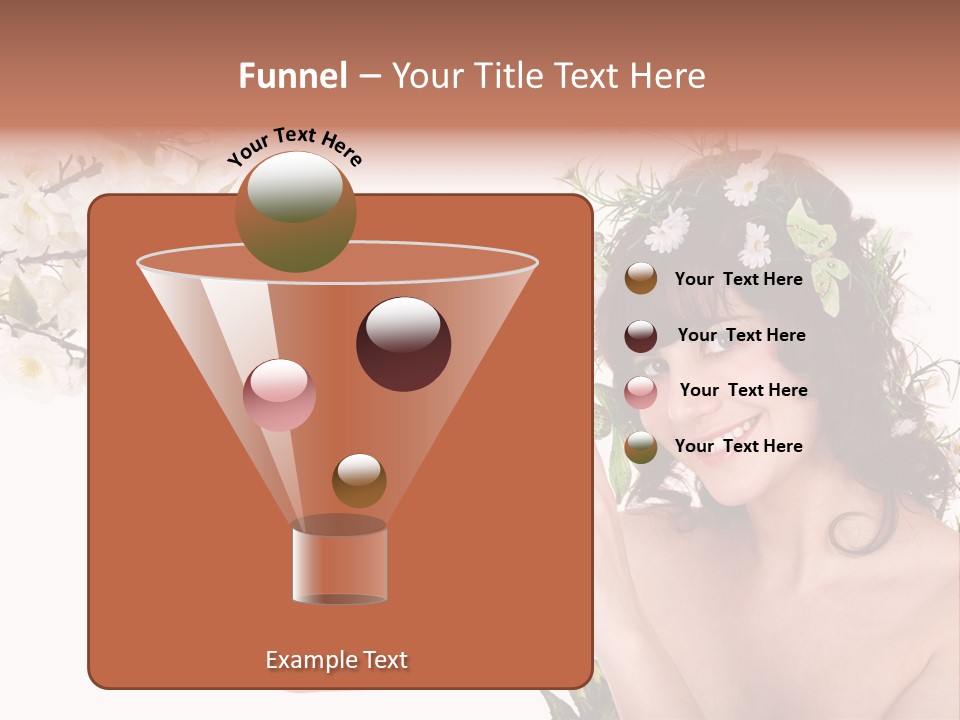 Funnel – Your Title Text Here

Your Text Here

Your Text Here

Your Text Here

Your Text Here

Your Text Here

Example Text